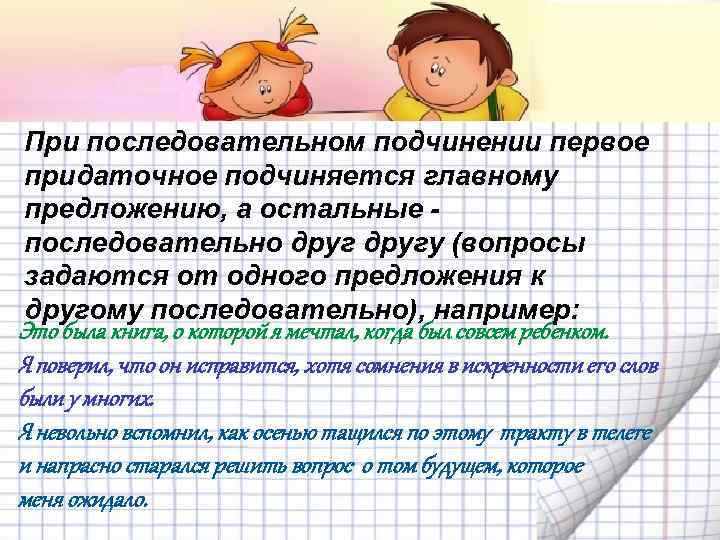 При последовательном подчинении первое придаточное подчиняется главному предложению, а остальные - последовательно друг другу (вопросы задаются от одного предложения к другому последовательно), например:

Это была книга, о которой я мечтал, когда был совсем ребенком.

Я поверил, что он исправится, хотя сомнения в искренности его слов были у многих.

Я невольно вспомнил, как осенью тащился по этому тракту в телеге и напрасно старался решить вопрос о том будущем, которое меня ожидало.